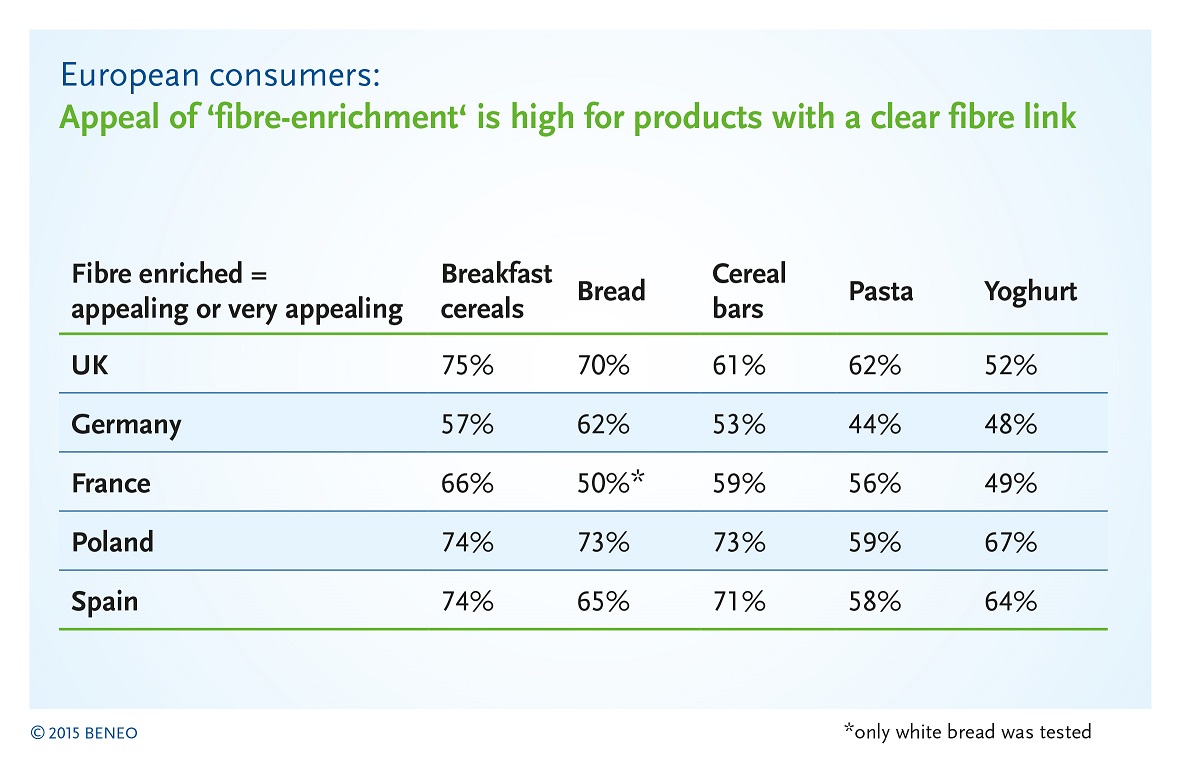 European consumers:
Appeal of ‘fibre-enrichment‘ is high for products with a clear fibre link

| Fibre enriched = appealing or very appealing | Breakfast cereals | Bread | Cereal bars | Pasta | Yoghurt |
|---|---|---|---|---|---|
| UK | 75% | 70% | 61% | 62% | 52% |
| Germany | 57% | 62% | 53% | 44% | 48% |
| France | 66% | 50%* | 59% | 56% | 49% |
| Poland | 74% | 73% | 73% | 59% | 67% |
| Spain | 74% | 65% | 71% | 58% | 64% |

© 2015 BENEO

*only white bread was tested